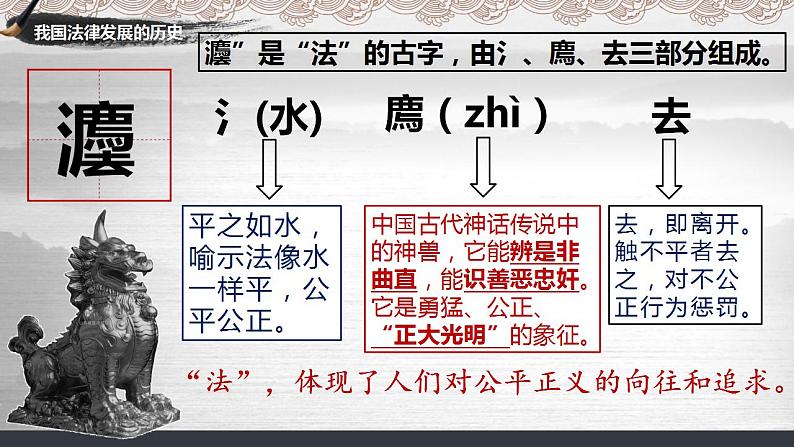 我国法律发展的历史

灋”是“法”的古字，由氵、廌、去三部分组成。

灋

氵(水)

廌（zhì）

去

平之如水，喻示法像水一样平，公平公正。

中国古代神话传说中的神兽，它能辨是非曲直，能识善恶忠奸。它是勇猛、公正、“正大光明”的象征。

去，即离开。触不平者去之，对不公正行为惩罚。

“法”，体现了人们对公平正义的向往和追求。